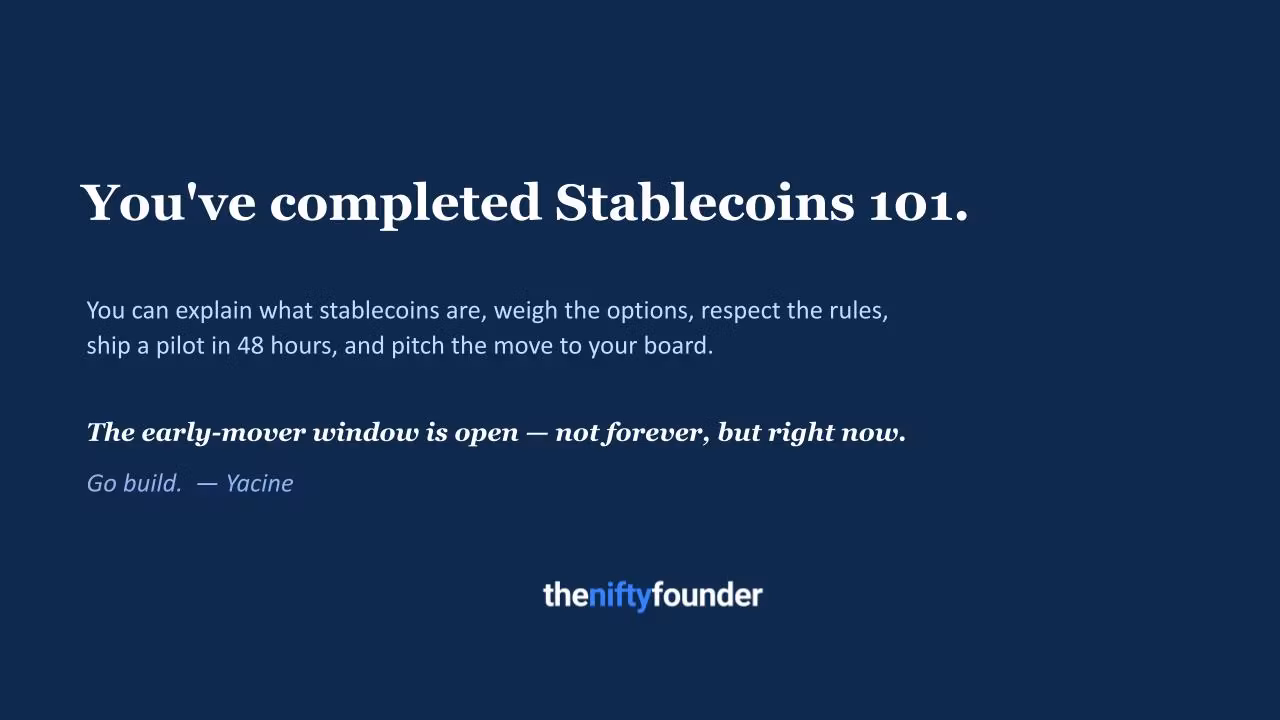 You've completed Stablecoins 101.

You can explain what stablecoins are, weigh the options, respect the rules, ship a pilot in 48 hours, and pitch the move to your board.

The early-mover window is open — not forever, but right now.

Go build. — Yacine

theniftyfounder